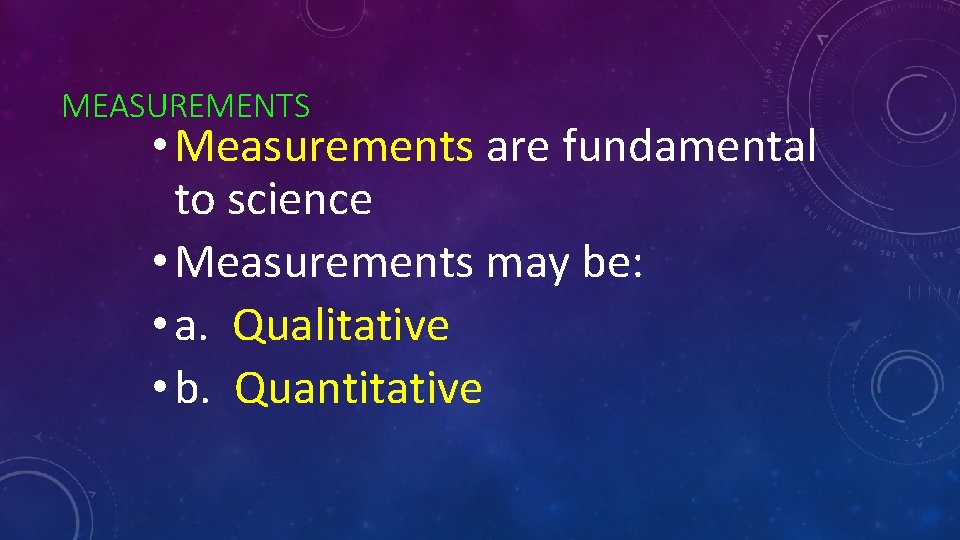 MEASUREMENTS

• Measurements are fundamental to science
• Measurements may be:
• a. Qualitative
• b. Quantitative